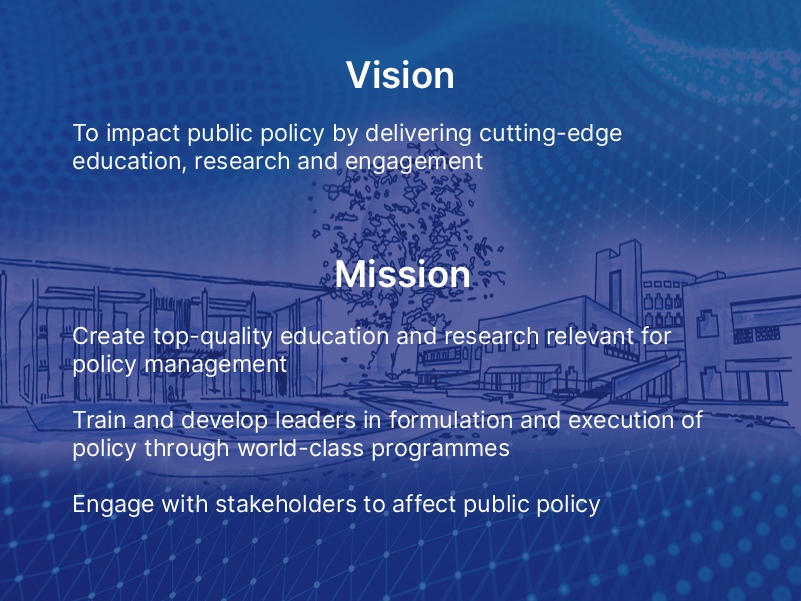 Vision

To impact public policy by delivering cutting-edge education, research and engagement

Mission

Create top-quality education and research relevant for policy management

Train and develop leaders in formulation and execution of policy through world-class programmes

Engage with stakeholders to affect public policy